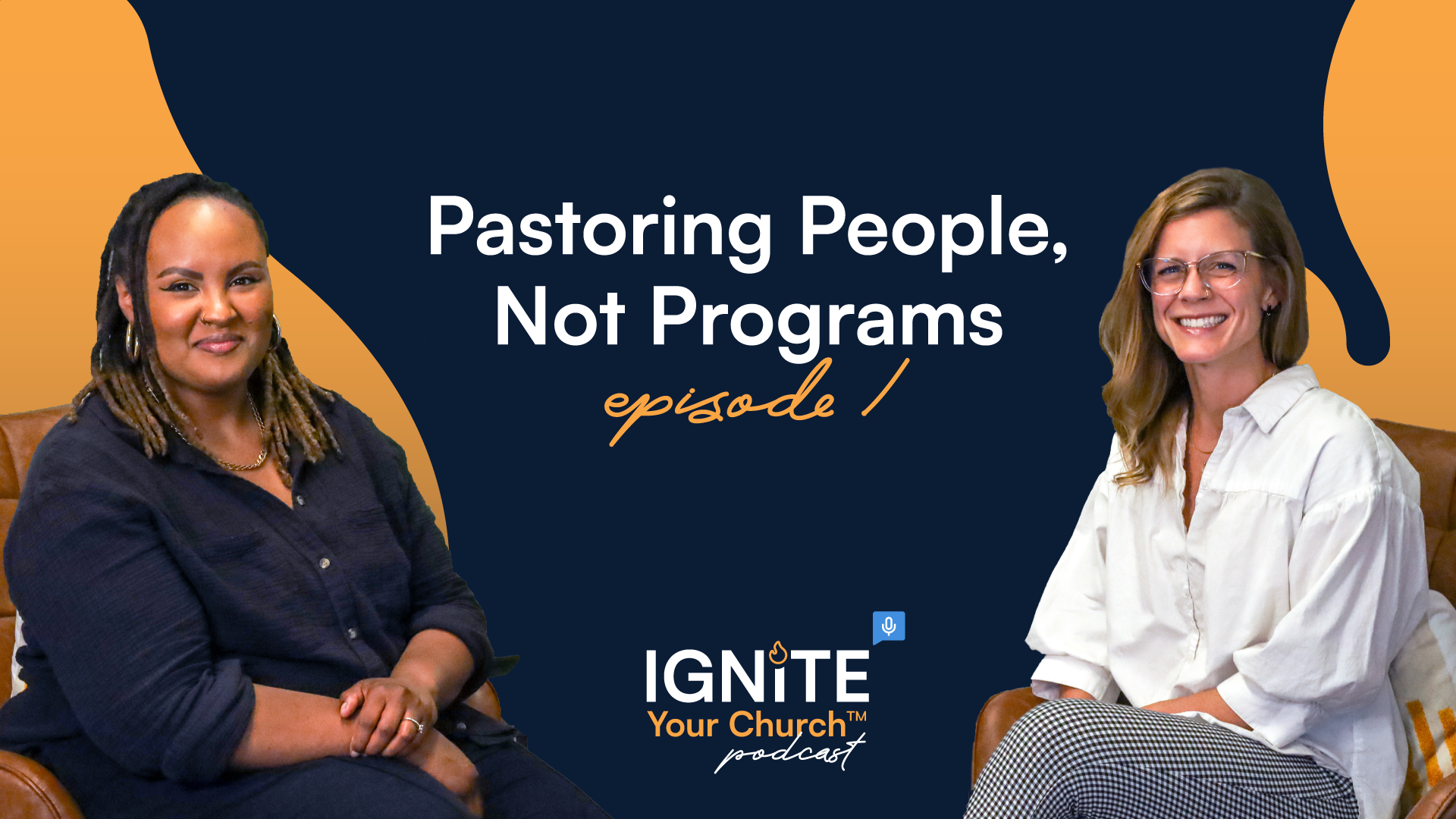 Pastoring People, Not Programs

episode 1

IGNiTE
Your Church™
podcast